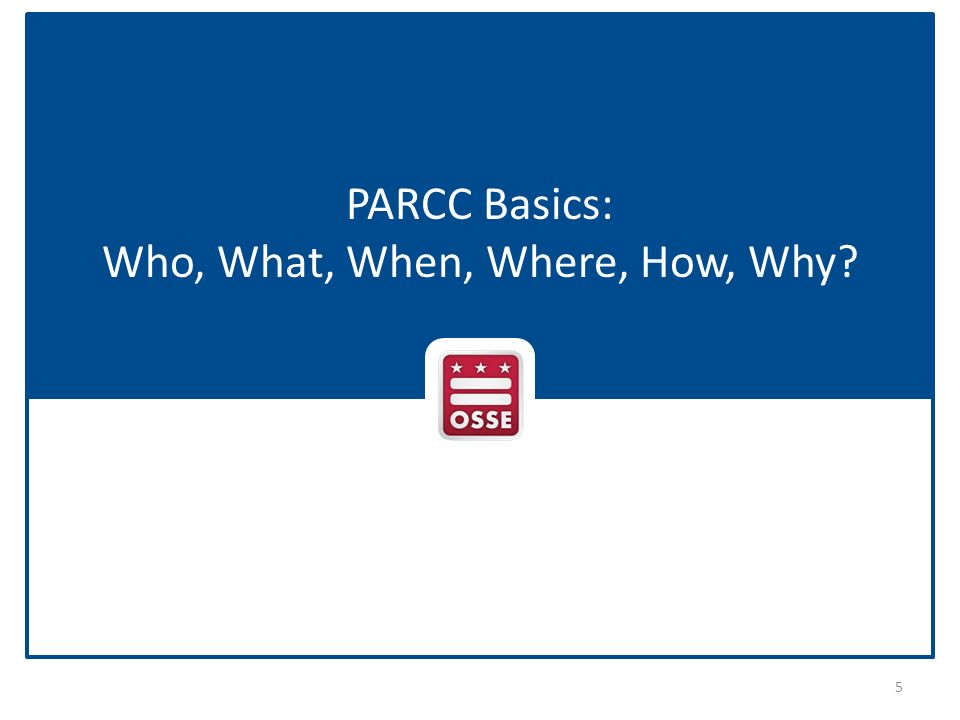 PARCC Basics:
Who, What, When, Where, How, Why?

OSSE

5